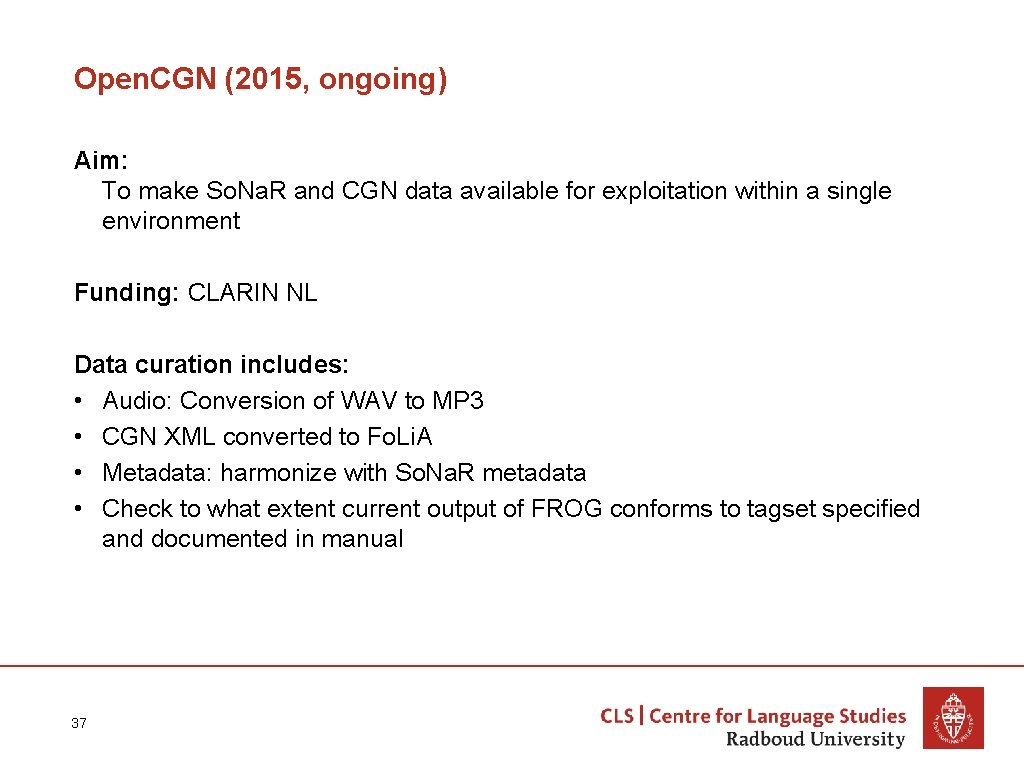 Open.CGN (2015, ongoing)

Aim:
To make So.Na.R and CGN data available for exploitation within a single environment

Funding: CLARIN NL

Data curation includes:
• Audio: Conversion of WAV to MP3
• CGN XML converted to Fo.Li.A
• Metadata: harmonize with So.Na.R metadata
• Check to what extent current output of FROG conforms to tagset specified and documented in manual

37

CLS | Centre for Language Studies
Radboud University